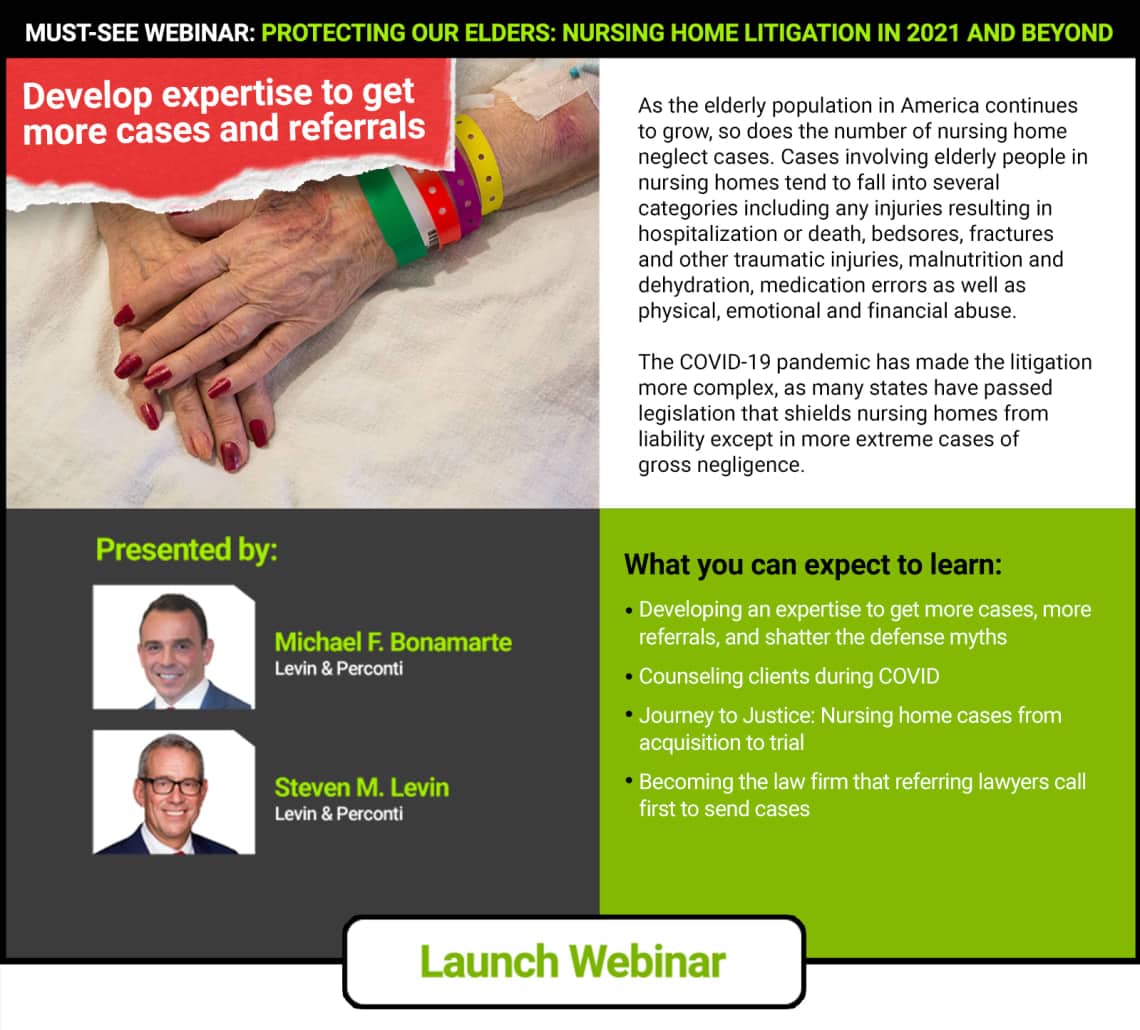 MUST-SEE WEBINAR: PROTECTING OUR ELDERS: NURSING HOME LITIGATION IN 2021 AND BEYOND

Develop expertise to get more cases and referrals

As the elderly population in America continues to grow, so does the number of nursing home neglect cases. Cases involving elderly people in nursing homes tend to fall into several categories including any injuries resulting in hospitalization or death, bedsores, fractures and other traumatic injuries, malnutrition and dehydration, medication errors as well as physical, emotional and financial abuse.

The COVID-19 pandemic has made the litigation more complex, as many states have passed legislation that shields nursing homes from liability except in more extreme cases of gross negligence.

Presented by:

Michael F. Bonamarte
Levin & Perconti

Steven M. Levin
Levin & Perconti

What you can expect to learn:

• Developing an expertise to get more cases, more referrals, and shatter the defense myths
• Counseling clients during COVID
• Journey to Justice: Nursing home cases from acquisition to trial
• Becoming the law firm that referring lawyers call first to send cases

Launch Webinar